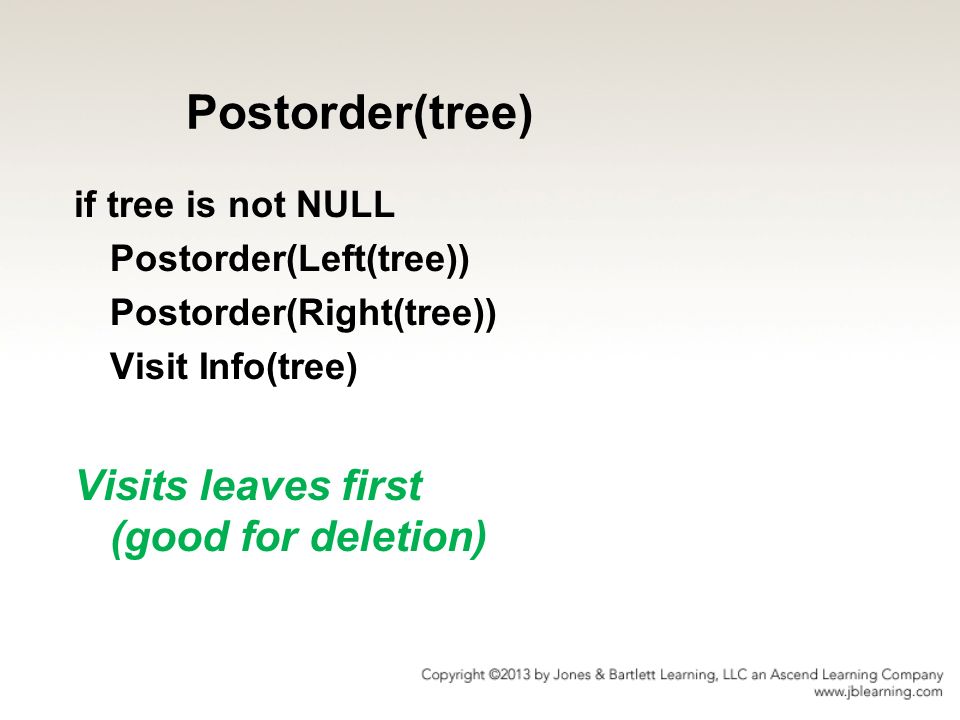 Postorder(tree)

if tree is not NULL
Postorder(Left(tree))
Postorder(Right(tree))
Visit Info(tree)

Visits leaves first
(good for deletion)

Copyright ©2013 by Jones & Bartlett Learning, LLC an Ascend Learning Company
www.jblearning.com